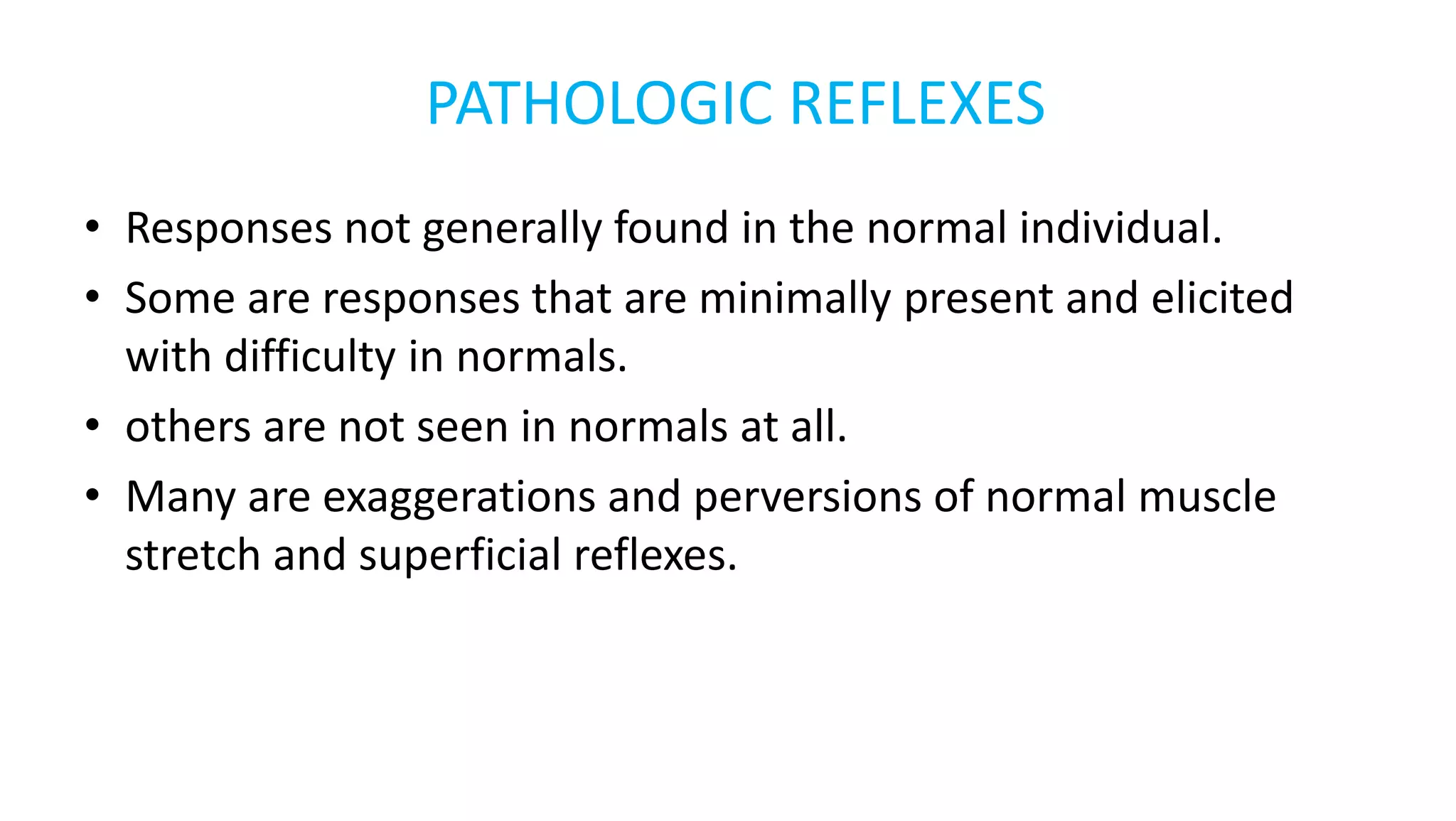 PATHOLOGIC REFLEXES

• Responses not generally found in the normal individual.
• Some are responses that are minimally present and elicited with difficulty in normals.
• others are not seen in normals at all.
• Many are exaggerations and perversions of normal muscle stretch and superficial reflexes.